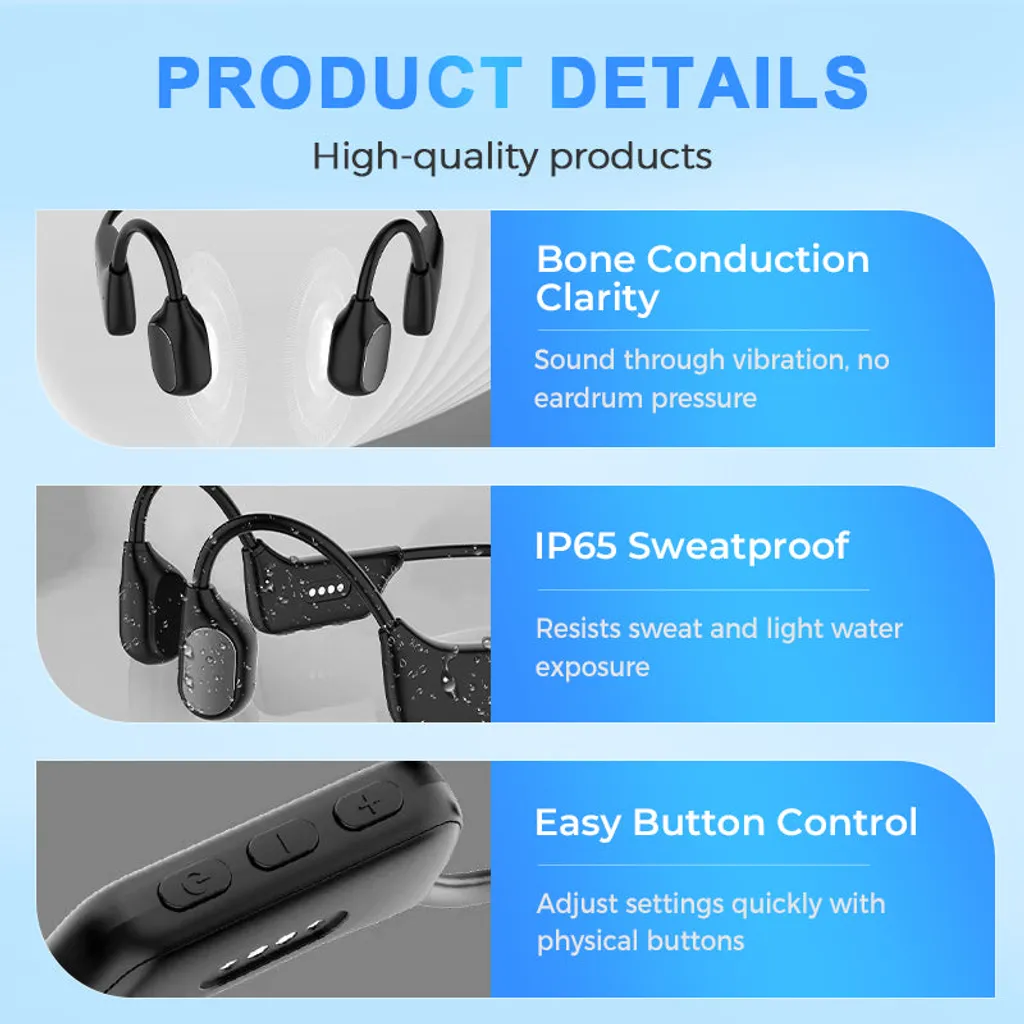 PRODUCT DETAILS

High-quality products

Bone Conduction Clarity

Sound through vibration, no eardrum pressure

IP65 Sweatproof

Resists sweat and light water exposure

Easy Button Control

Adjust settings quickly with physical buttons